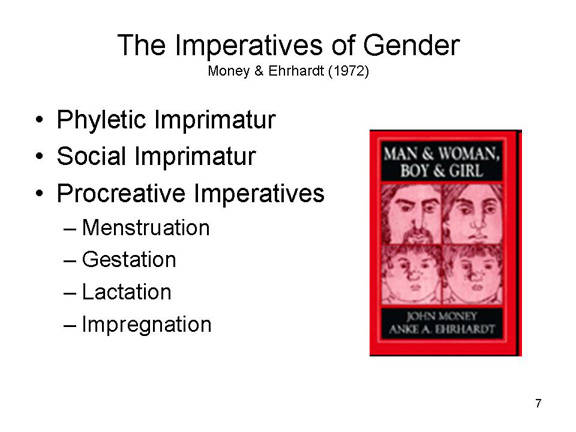 The Imperatives of Gender
Money & Ehrhardt (1972)

• Phyletic Imprimatur
• Social Imprimatur
• Procreative Imperatives
– Menstruation
– Gestation
– Lactation
– Impregnation

MAN & WOMAN, BOY & GIRL

JOHN MONEY
ANKE A. EHRHARDT

7